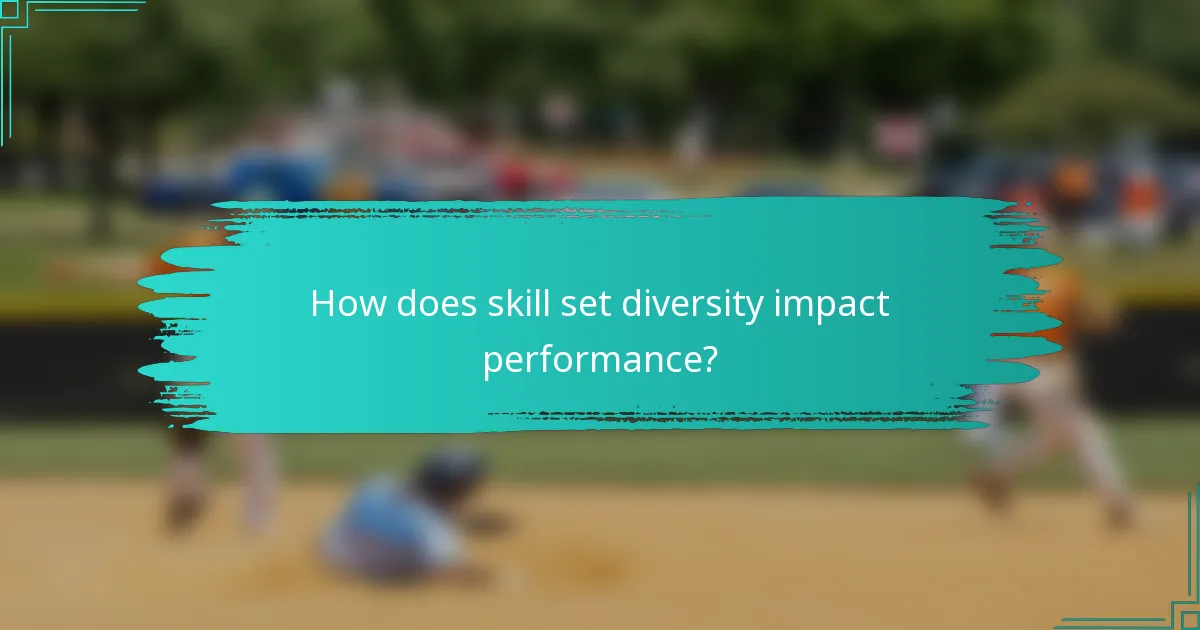 How does skill set diversity impact performance?